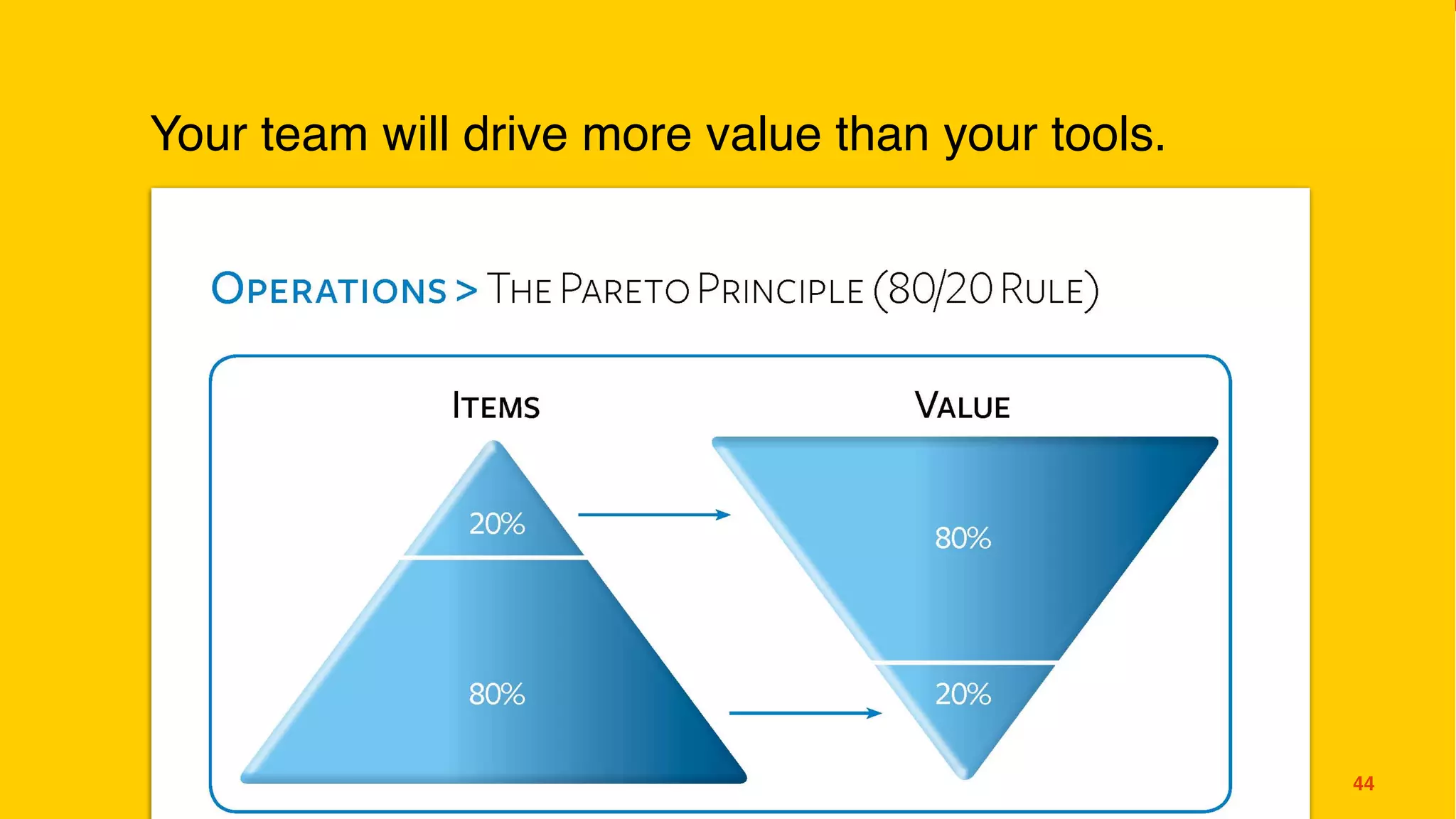 Your team will drive more value than your tools.

OPERATIONS > THE PARETO PRINCIPLE (80/20 RULE)

ITEMS

VALUE

20%

80%

80%

20%

44